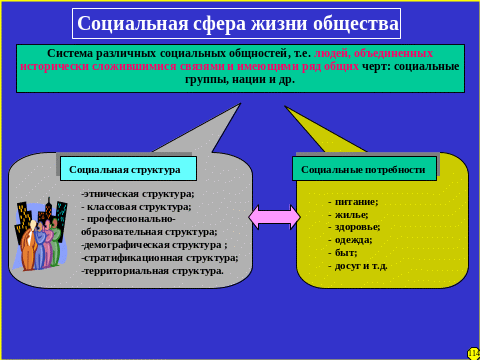 Социальная сфера жизни общества

Система различных социальных общностей, т.е. людей, объединенных исторически сложившимися связями и имеющими ряд общих черт: социальные группы, нации и др.

Социальная структура

-этническая структура;
- классовая структура;
- профессионально-образовательная структура;
-демографическая структура ;
-стратификационная структура;
-территориальная структура.

Социальные потребности

- питание;
- жилье;
- здоровье;
- одежда;
- быт;
- досуг и т.д.

114